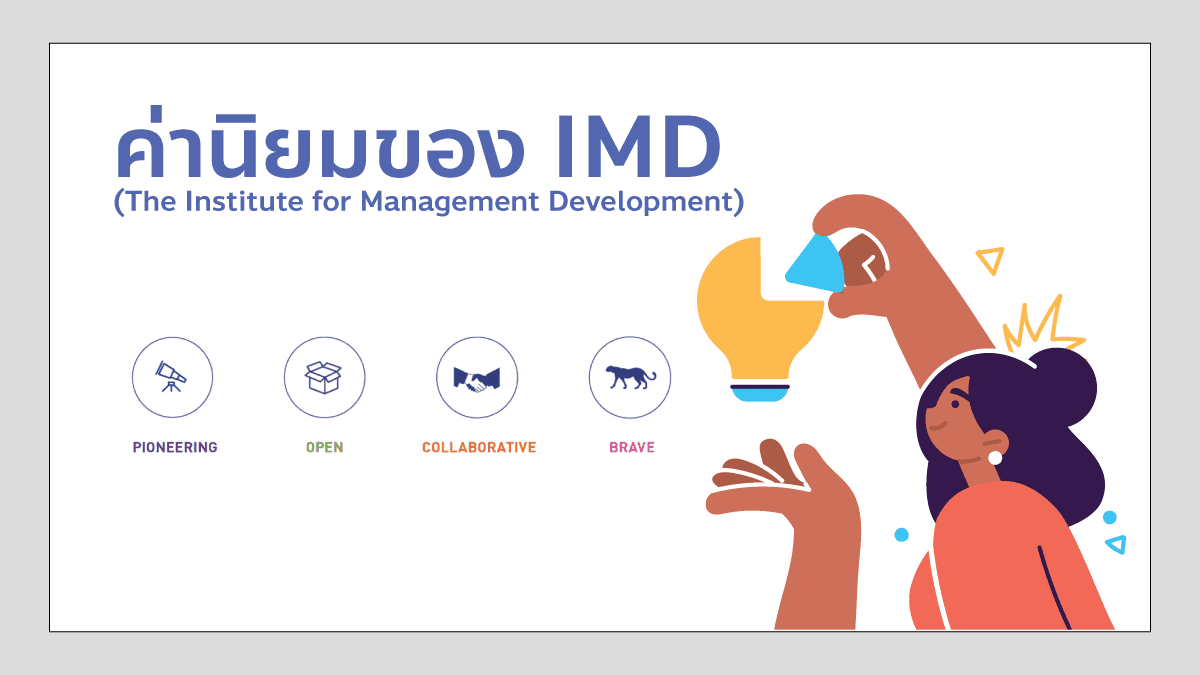 ค่านิยมของ IMD
(The Institute for Management Development)

PIONEERING

OPEN

COLLABORATIVE

BRAVE